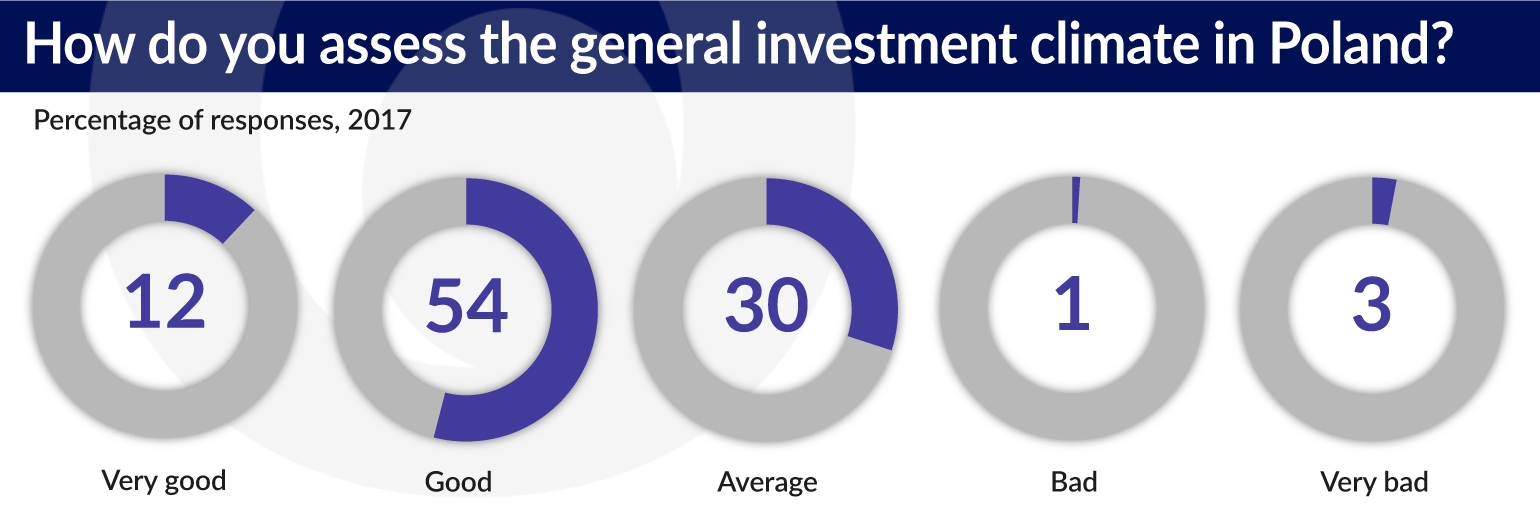 How do you assess the general investment climate in Poland?

Percentage of responses, 2017

12
Very good

54
Good

30
Average

1
Bad

3
Very bad